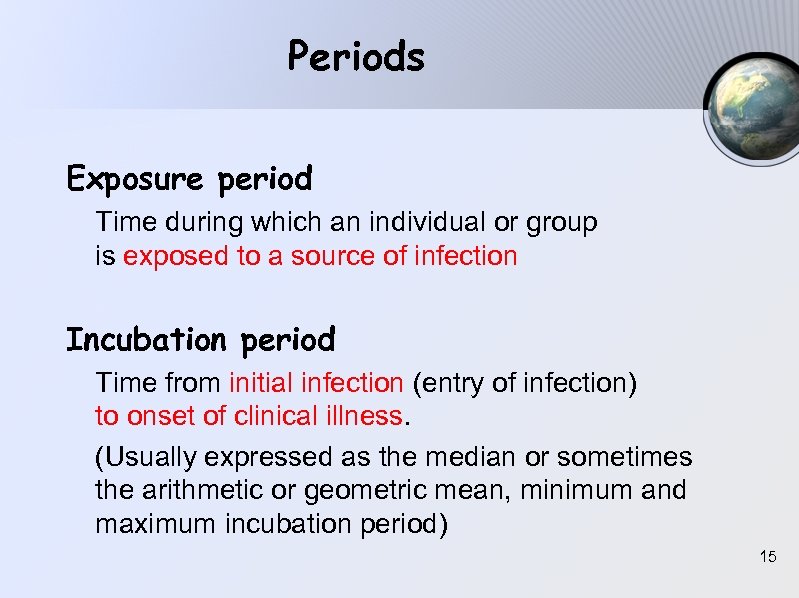 Periods

Exposure period

Time during which an individual or group is exposed to a source of infection

Incubation period

Time from initial infection (entry of infection) to onset of clinical illness.

(Usually expressed as the median or sometimes the arithmetic or geometric mean, minimum and maximum incubation period)

15